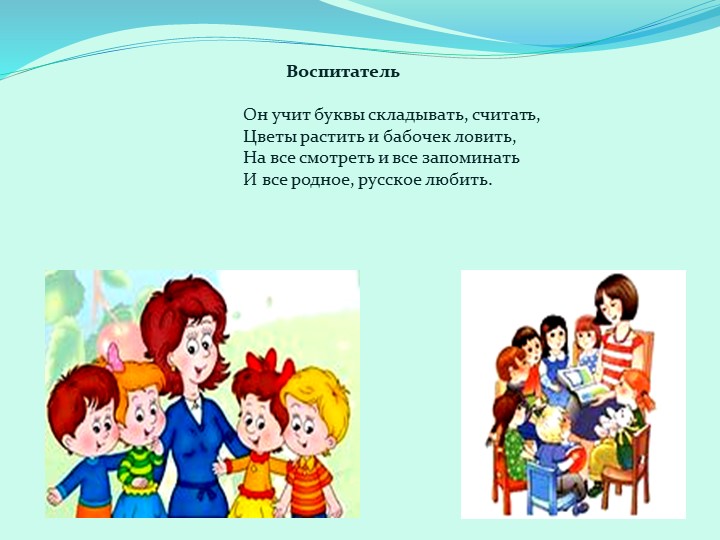 Воспитатель

Он учит буквы складывать, считать,
Цветы растить и бабочек ловить,
На все смотреть и все запоминать
И все родное, русское любить.